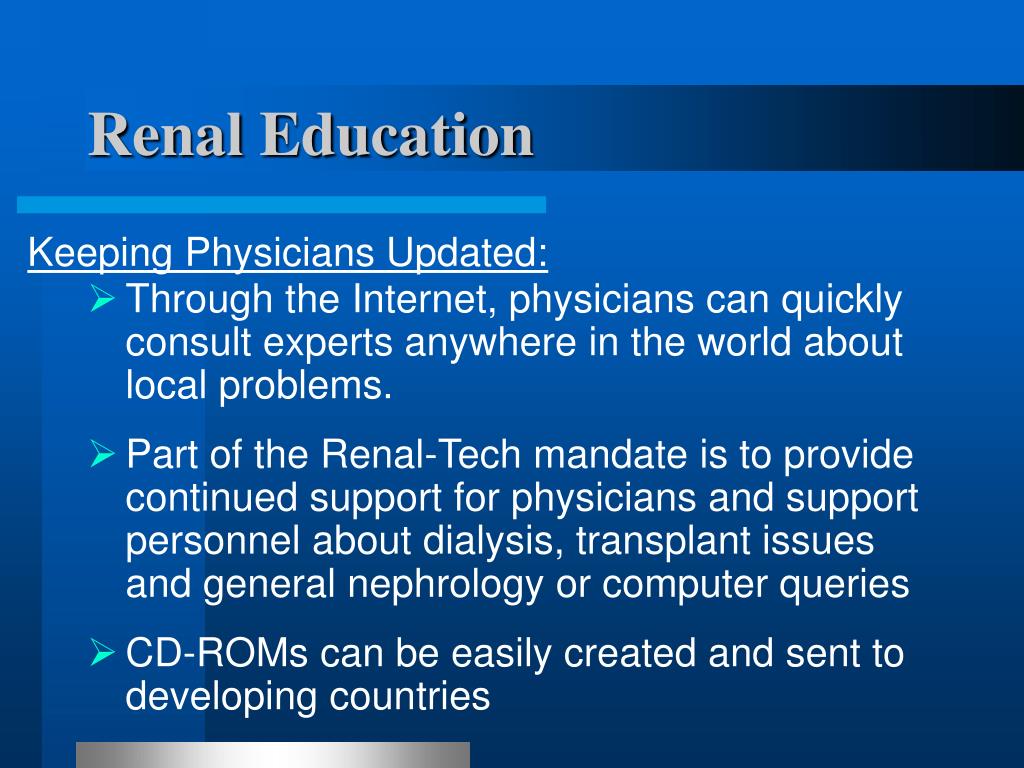 Renal Education

Keeping Physicians Updated:

➢ Through the Internet, physicians can quickly consult experts anywhere in the world about local problems.

➢ Part of the Renal-Tech mandate is to provide continued support for physicians and support personnel about dialysis, transplant issues and general nephrology or computer queries

➢ CD-ROMs can be easily created and sent to developing countries